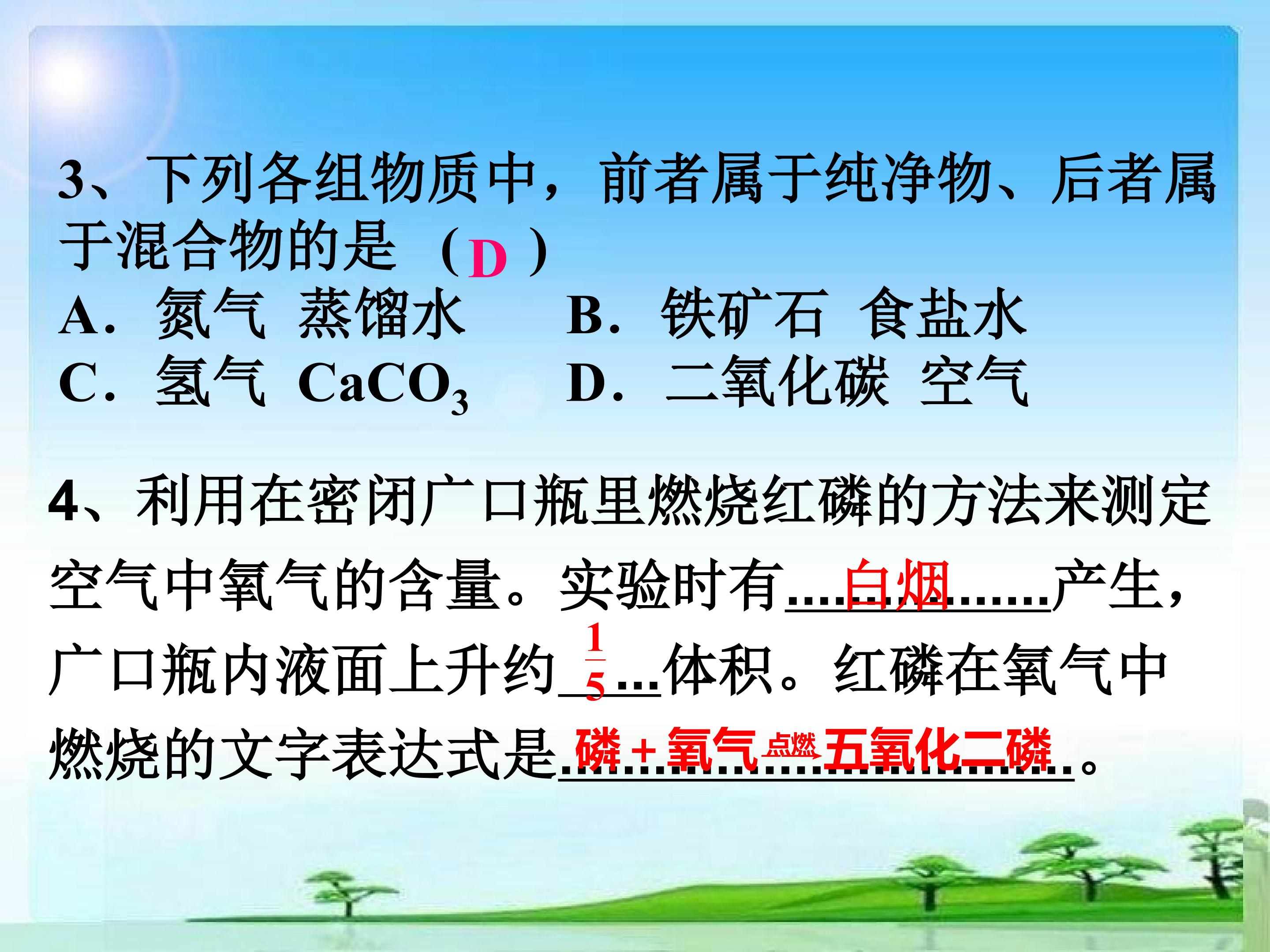 3、下列各组物质中，前者属于纯净物、后者属于混合物的是（D）

A．氮气 蒸馏水 B．铁矿石 食盐水

C．氢气 $CaCO_3$ D．二氧化碳 空气

4、利用在密闭广口瓶里燃烧红磷的方法来测定空气中氧气的含量。实验时有白烟产生，广口瓶内液面上升约$\frac{1}{5}$体积。红磷在氧气中燃烧的文字表达式是磷+氧气$\xrightarrow{点燃}$五氧化二磷。